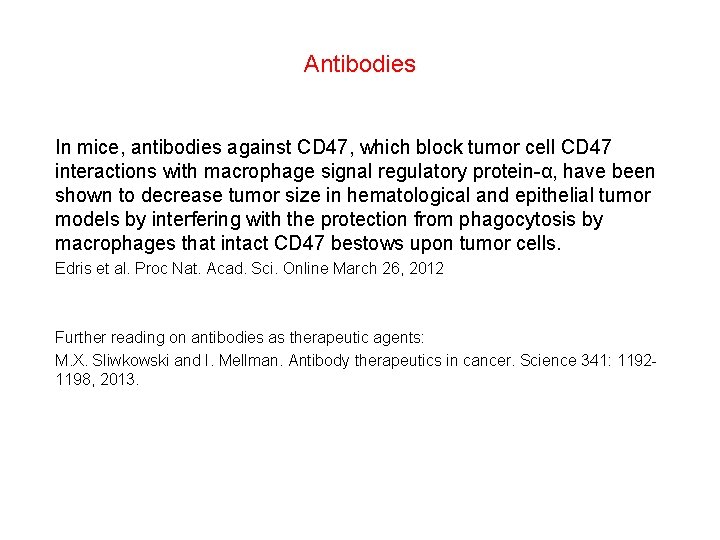 Antibodies

In mice, antibodies against CD47, which block tumor cell CD47 interactions with macrophage signal regulatory protein-α, have been shown to decrease tumor size in hematological and epithelial tumor models by interfering with the protection from phagocytosis by macrophages that intact CD47 bestows upon tumor cells.

Edris et al. Proc Nat. Acad. Sci. Online March 26, 2012

Further reading on antibodies as therapeutic agents:

M.X. Sliwkowski and I. Mellman. Antibody therapeutics in cancer. Science 341: 1192-1198, 2013.